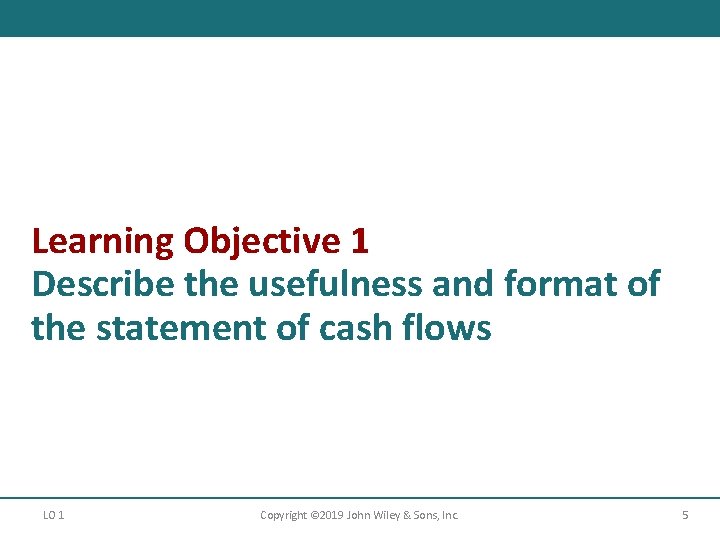 Learning Objective 1
Describe the usefulness and format of the statement of cash flows

LO 1

Copyright ©2019 John Wiley & Sons, Inc.

5